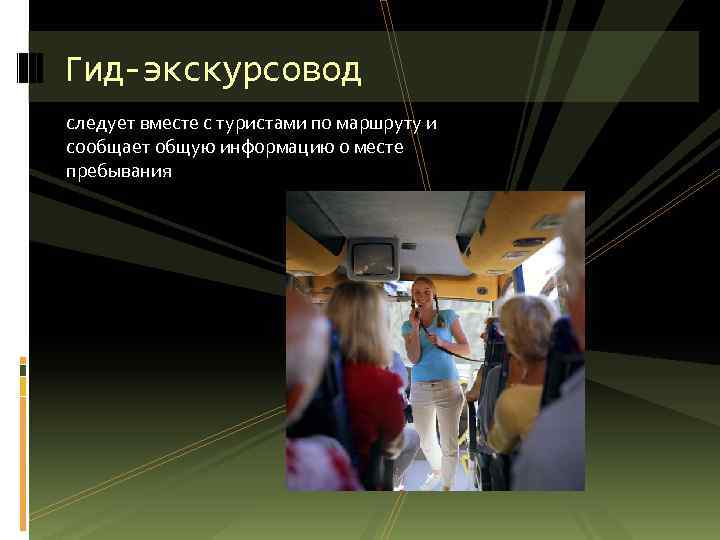 Гид-экскурсовод

следует вместе с туристами по маршруту и сообщает общую информацию о месте пребывания